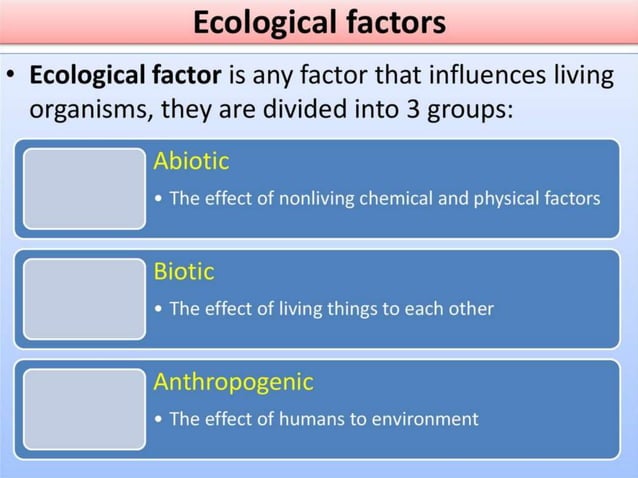 Ecological factors

• Ecological factor is any factor that influences living organisms, they are divided into 3 groups:

Abiotic

• The effect of nonliving chemical and physical factors

Biotic

• The effect of living things to each other

Anthropogenic

• The effect of humans to environment